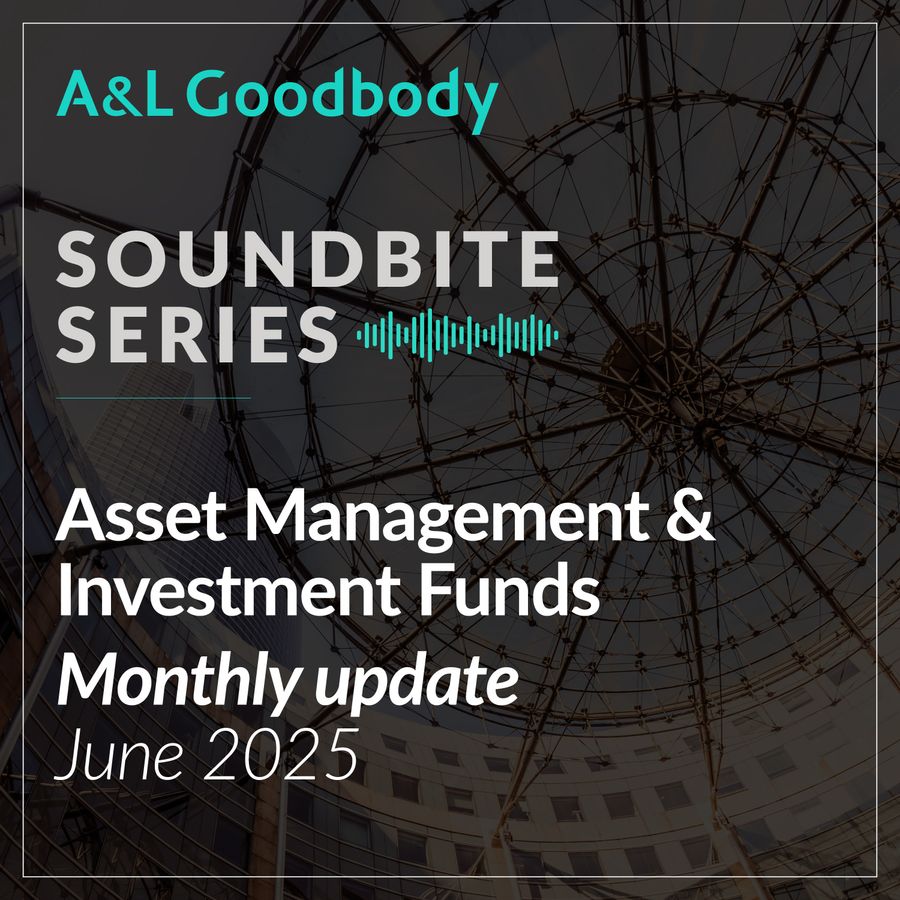 A&L Goodbody

SOUNDBITE SERIES

Asset Management & Investment Funds

Monthly update

June 2025